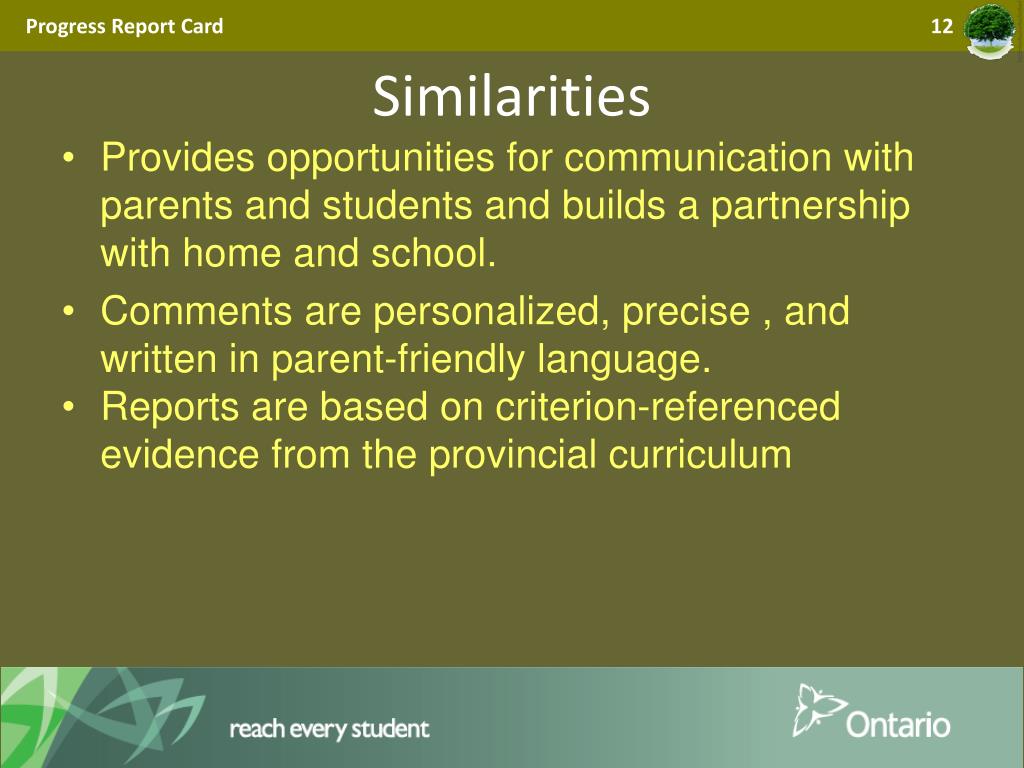 Progress Report Card

12

Similarities

• Provides opportunities for communication with parents and students and builds a partnership with home and school.

• Comments are personalized, precise , and written in parent-friendly language.

• Reports are based on criterion-referenced evidence from the provincial curriculum

reach every student

Ontario